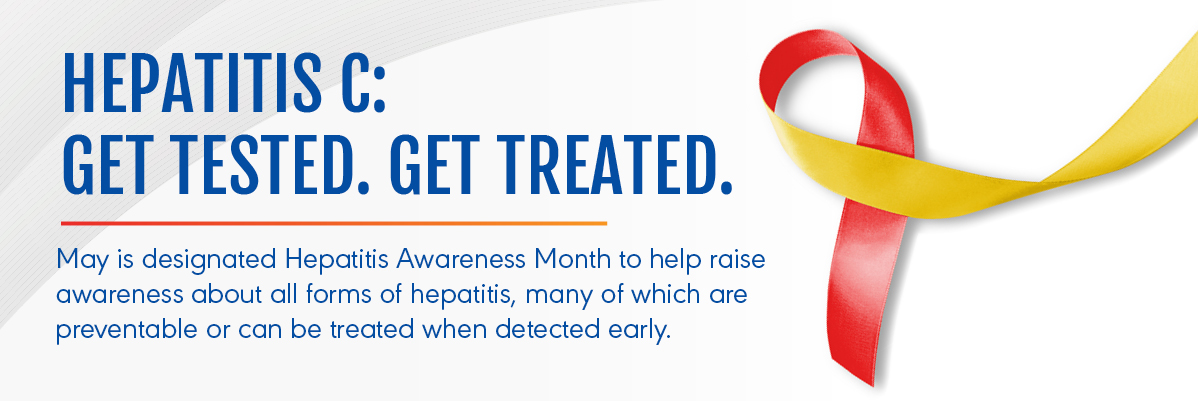 HEPATITIS C:
GET TESTED. GET TREATED.

May is designated Hepatitis Awareness Month to help raise awareness about all forms of hepatitis, many of which are preventable or can be treated when detected early.